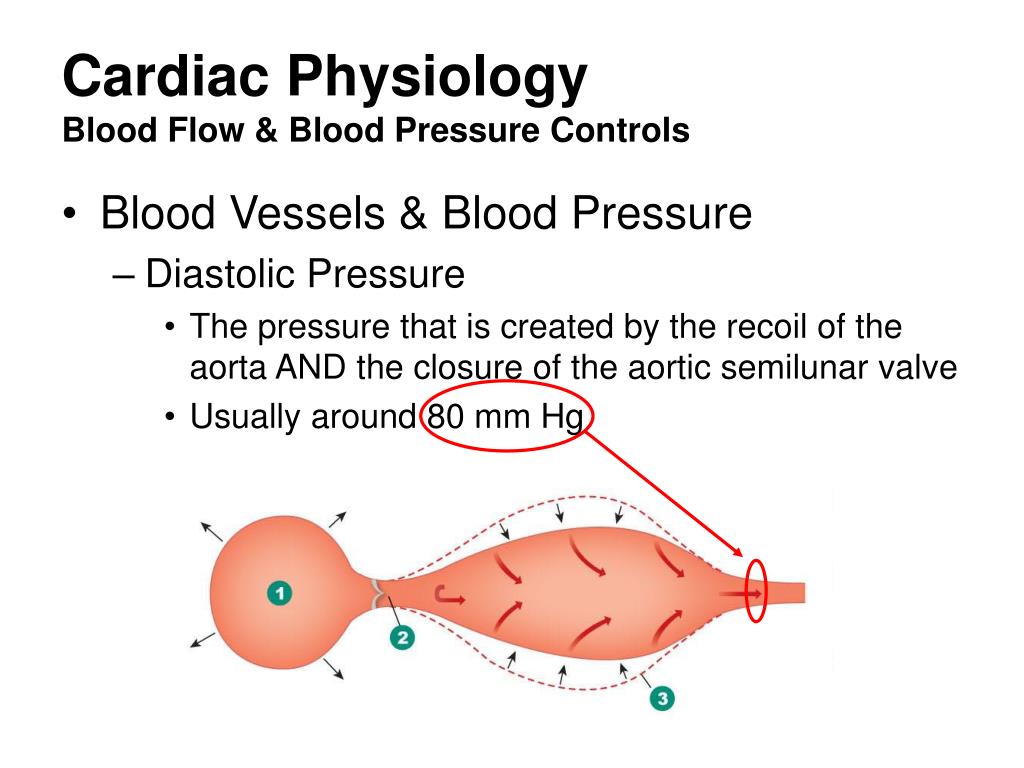 Cardiac Physiology
Blood Flow & Blood Pressure Controls

• Blood Vessels & Blood Pressure
– Diastolic Pressure
• The pressure that is created by the recoil of the aorta AND the closure of the aortic semilunar valve
• Usually around 80 mm Hg

1
2
3